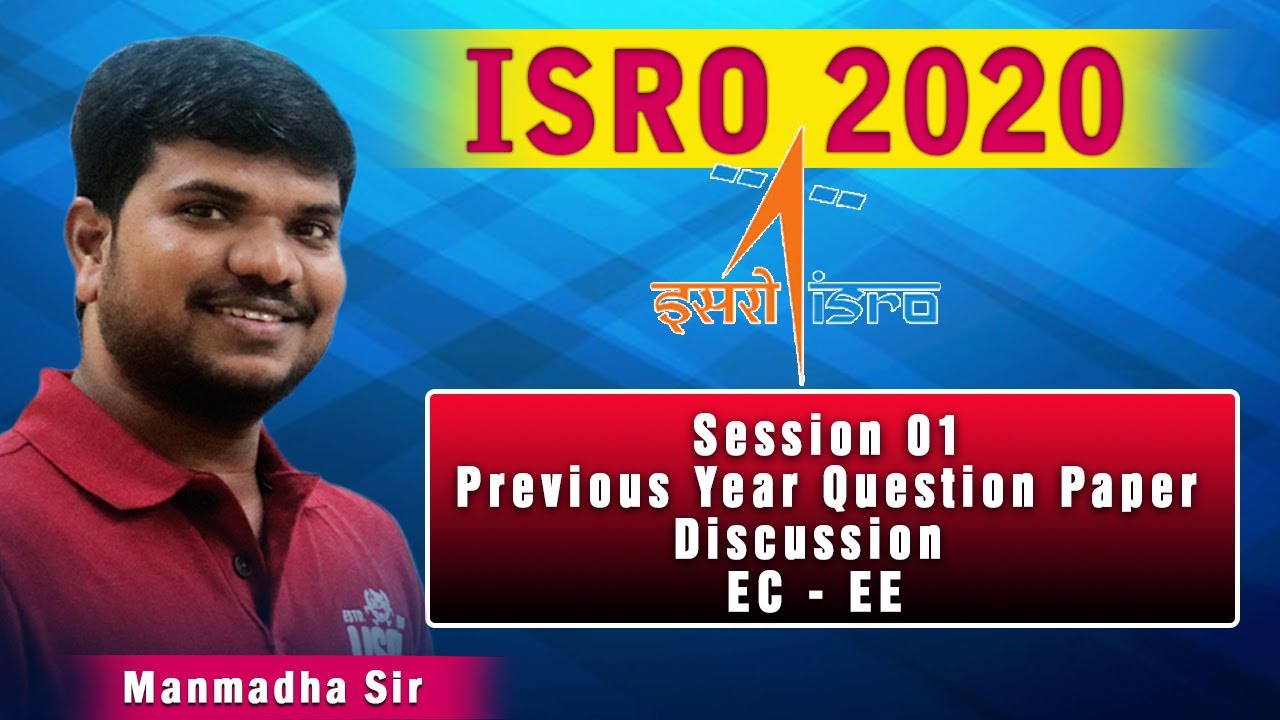 ISRO 2020

इसरो isro

Session 01
Previous Year Question Paper Discussion
EC - EE

Manmadha Sir